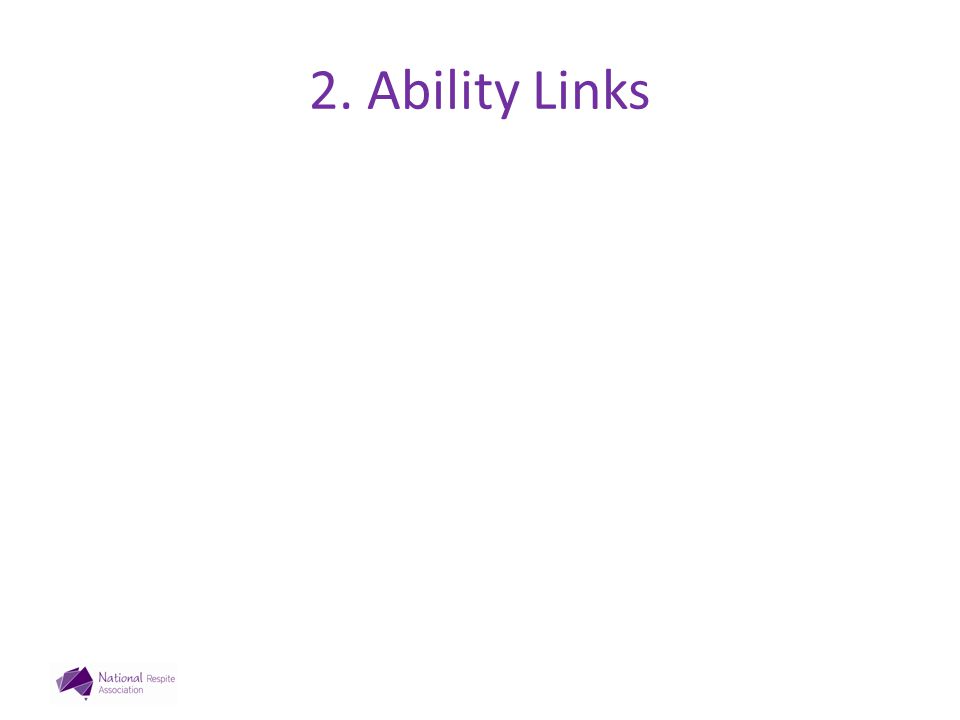 2. Ability Links

National Respite Association